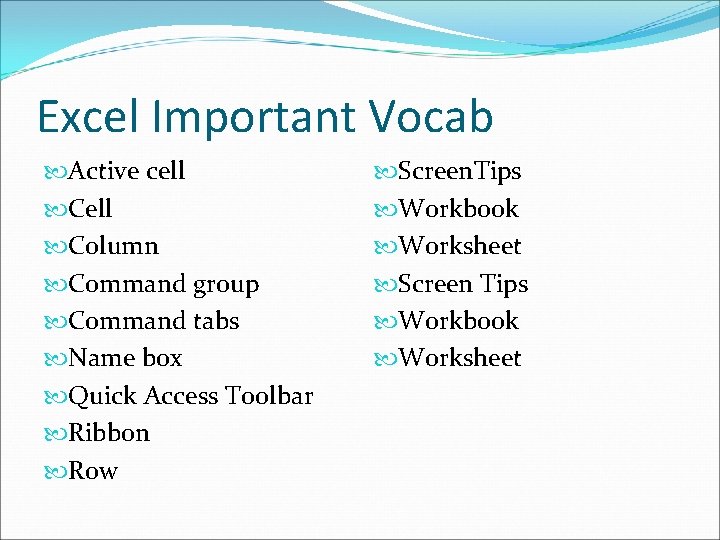 Excel Important Vocab

Active cell
Cell
Column
Command group
Command tabs
Name box
Quick Access Toolbar
Ribbon
Row

ScreenTips
Workbook
Worksheet
Screen Tips
Workbook
Worksheet